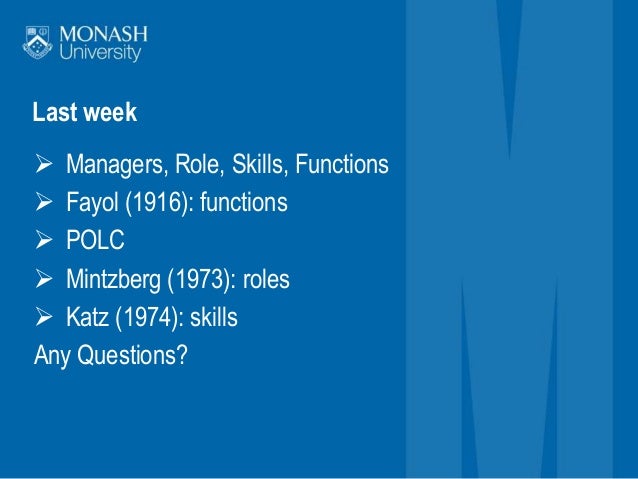 MONASH
University

Last week

➢ Managers, Role, Skills, Functions
➢ Fayol (1916): functions
➢ POLC
➢ Mintzberg (1973): roles
➢ Katz (1974): skills
Any Questions?